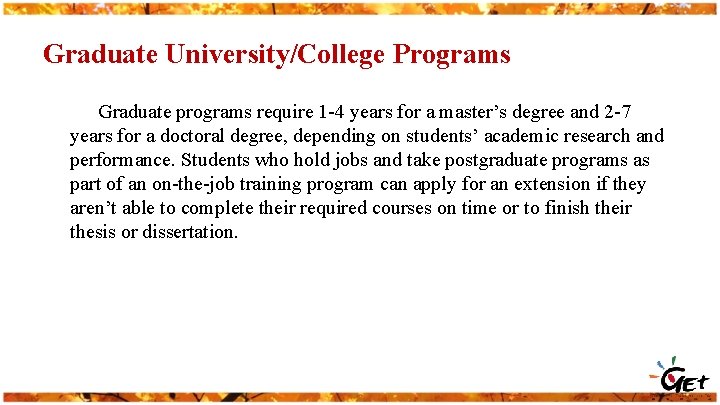 Graduate University/College Programs

Graduate programs require 1-4 years for a master’s degree and 2-7 years for a doctoral degree, depending on students’ academic research and performance. Students who hold jobs and take postgraduate programs as part of an on-the-job training program can apply for an extension if they aren’t able to complete their required courses on time or to finish their thesis or dissertation.

GEt